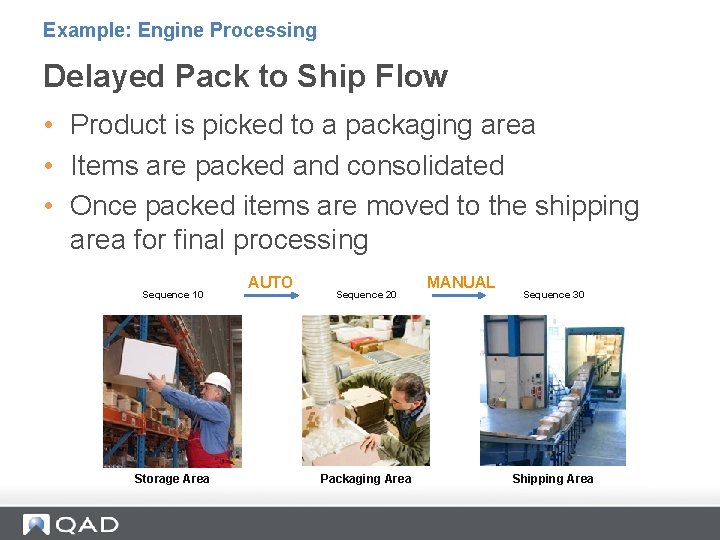 Example: Engine Processing

Delayed Pack to Ship Flow

• Product is picked to a packaging area
• Items are packed and consolidated
• Once packed items are moved to the shipping area for final processing

Sequence 10
AUTO
Sequence 20
MANUAL
Sequence 30

Storage Area
Packaging Area
Shipping Area

QAD